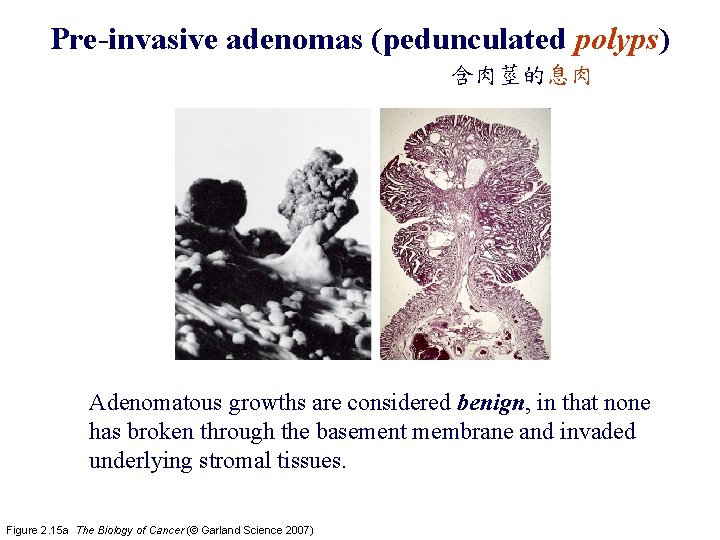 Pre-invasive adenomas (pedunculated polyps)

含肉莖的息肉

Adenomatous growths are considered benign, in that none has broken through the basement membrane and invaded underlying stromal tissues.

Figure 2.15a The Biology of Cancer (© Garland Science 2007)